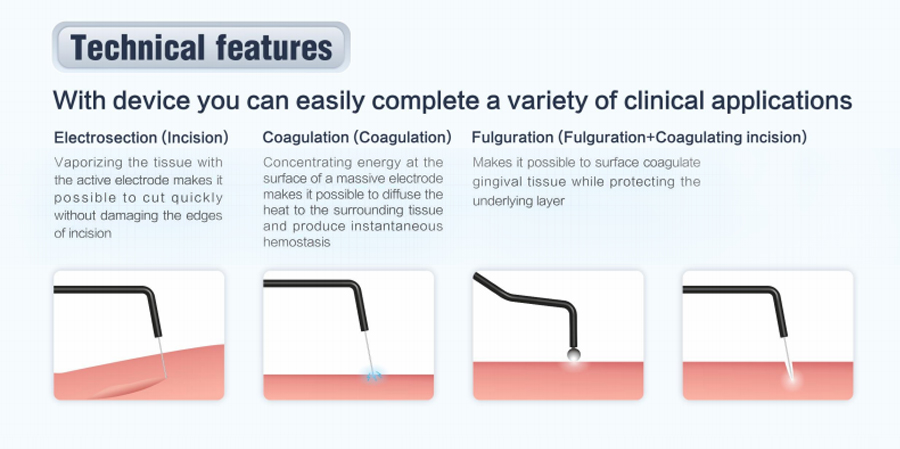 Technical features

With device you can easily complete a variety of clinical applications

Electrosection (Incision)

Vaporizing the tissue with the active electrode makes it possible to cut quickly without damaging the edges of incision

Coagulation (Coagulation)

Concentrating energy at the surface of a massive electrode makes it possible to diffuse the heat to the surrounding tissue and produce instantaneous hemostasis

Fulguration (Fulguration+Coagulating incision)

Makes it possible to surface coagulate gingival tissue while protecting the underlying layer